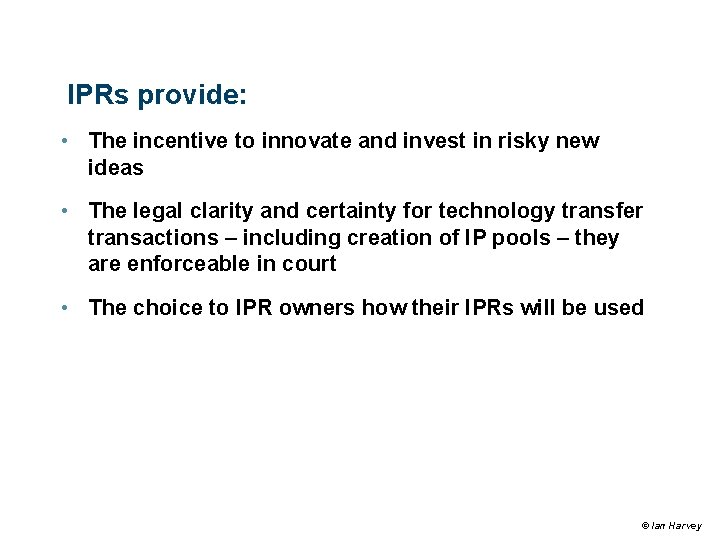 IPRs provide:

• The incentive to innovate and invest in risky new ideas

• The legal clarity and certainty for technology transfer transactions – including creation of IP pools – they are enforceable in court

• The choice to IPR owners how their IPRs will be used

© Ian Harvey